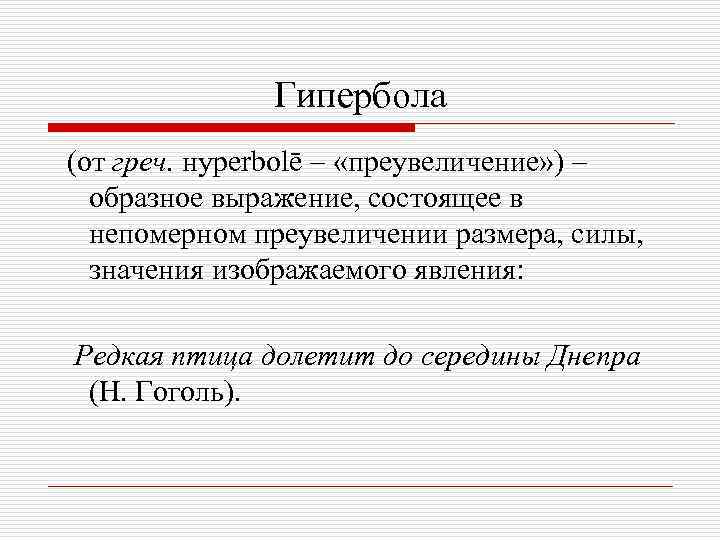 Гипербола

(от греч. hyperbolē – «преувеличение») – образное выражение, состоящее в непомерном преувеличении размера, силы, значения изображаемого явления:

Редкая птица долетит до середины Днепра (Н. Гоголь).